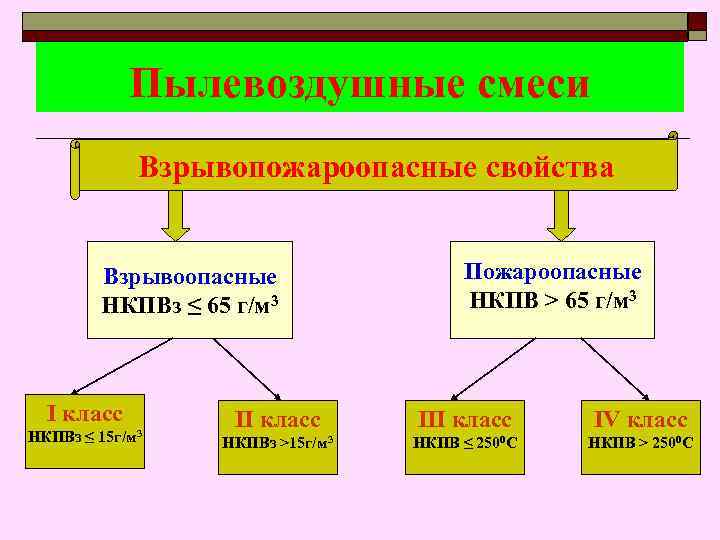 Пылевоздушные смеси

Взрывопожароопасные свойства

Взрывоопасные
НКПВз $\leq$ 65 г/м$^3$

Пожароопасные
НКПВ > 65 г/м$^3$

I класс
НКПВз $\leq$ 15г/м$^3$

II класс
НКПВз >15г/м$^3$

III класс
НКПВ $\leq$ 250$^0$С

IV класс
НКПВ > 250$^0$С